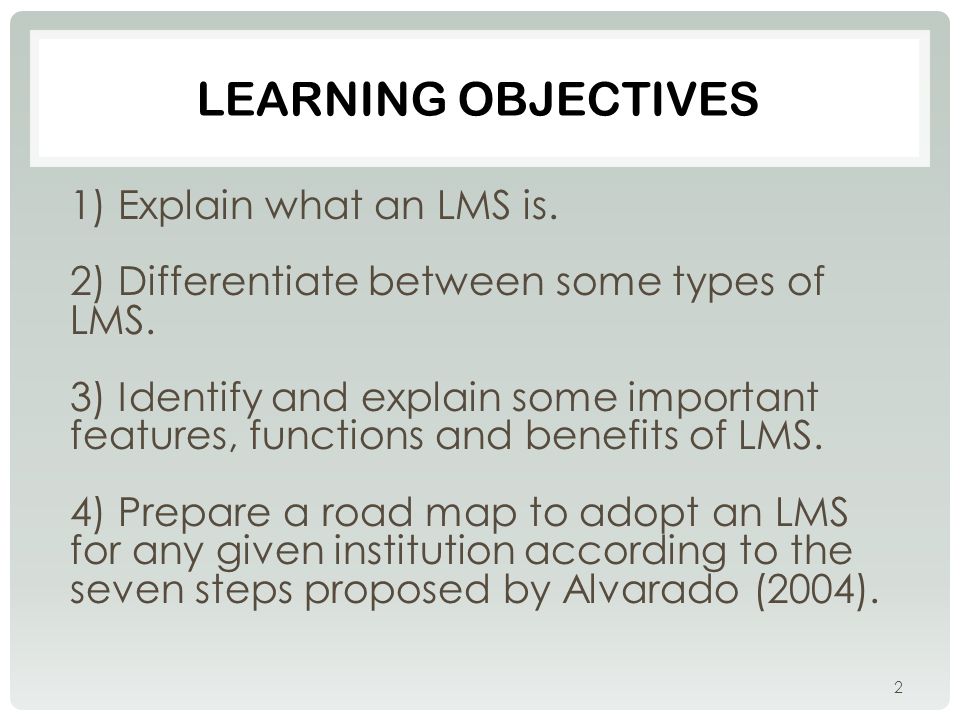 LEARNING OBJECTIVES

1) Explain what an LMS is.

2) Differentiate between some types of LMS.

3) Identify and explain some important features, functions and benefits of LMS.

4) Prepare a road map to adopt an LMS for any given institution according to the seven steps proposed by Alvarado (2004).

2